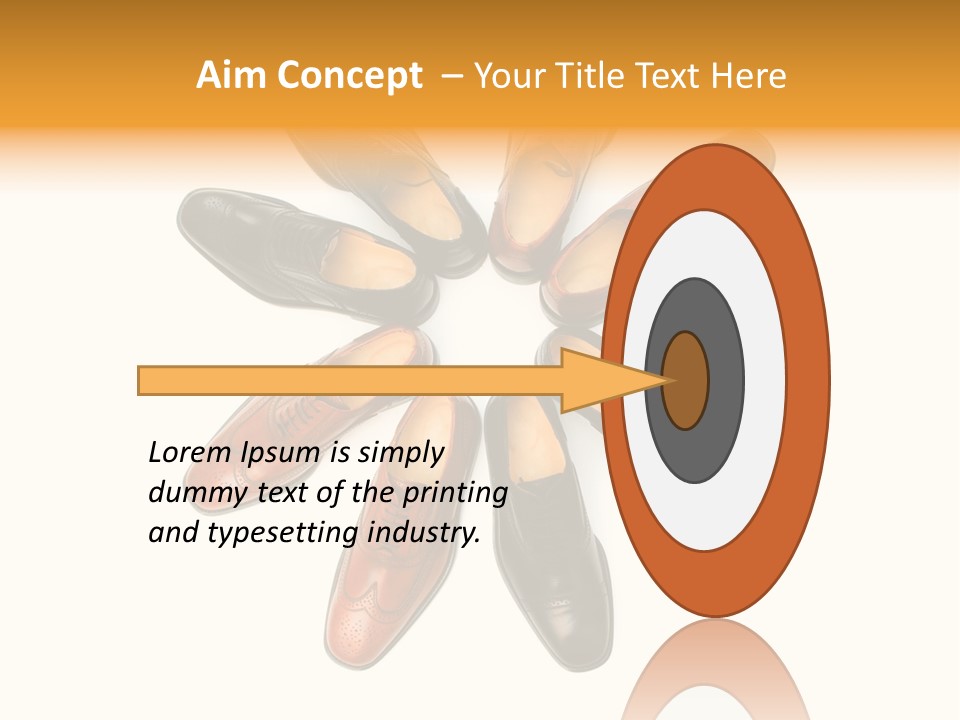 Aim Concept – Your Title Text Here

Lorem Ipsum is simply dummy text of the printing and typesetting industry.